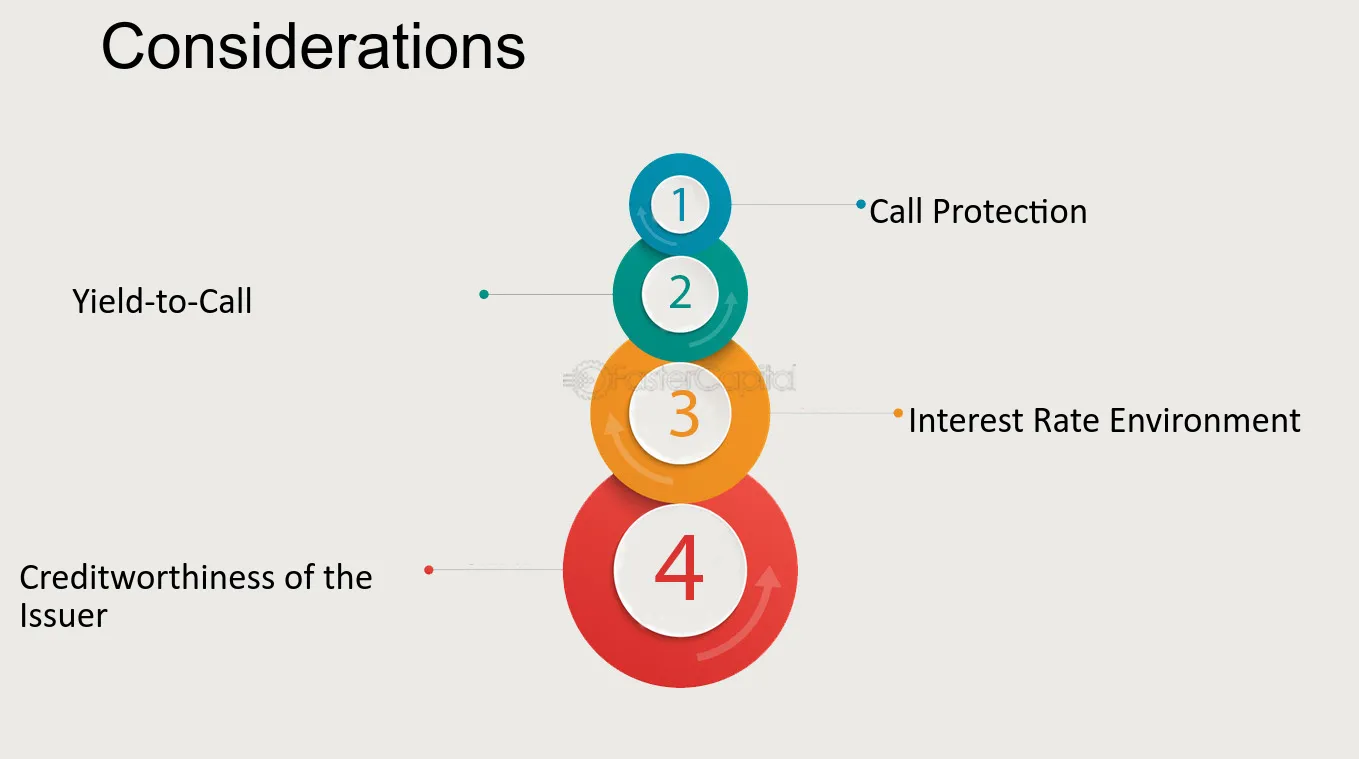 Considerations

1

Call Protection

2

Yield-to-Call

FasterCapital

3

Interest Rate Environment

4

Creditworthiness of the Issuer